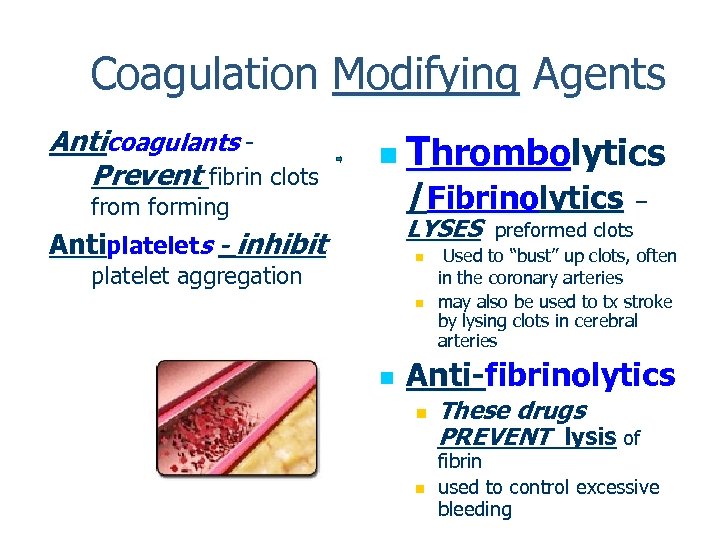 Coagulation Modifying Agents

Anticoagulants - Prevent fibrin clots from forming

Antiplatelets - inhibit platelet aggregation

Thrombolytics /Fibrinolytics – LYSES preformed clots

Used to "bust" up clots, often in the coronary arteries

may also be used to tx stroke by lysing clots in cerebral arteries

Anti-fibrinolytics

These drugs PREVENT lysis of fibrin

used to control excessive bleeding